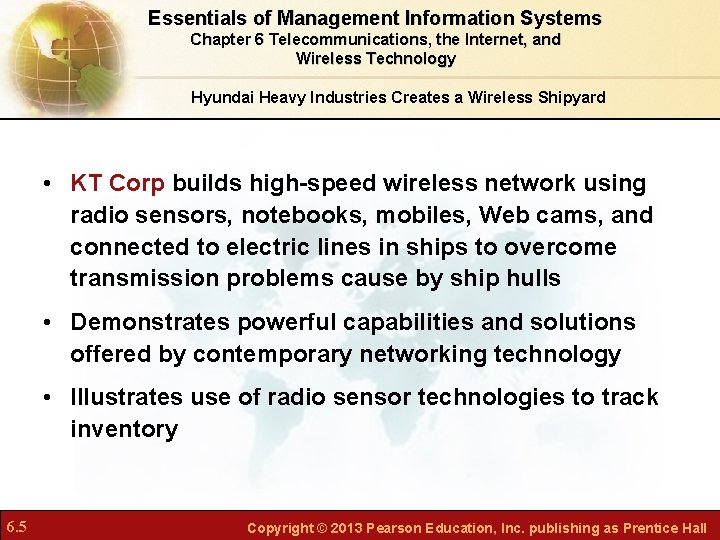 Essentials of Management Information Systems
Chapter 6 Telecommunications, the Internet, and Wireless Technology

Hyundai Heavy Industries Creates a Wireless Shipyard

• KT Corp builds high-speed wireless network using radio sensors, notebooks, mobiles, Web cams, and connected to electric lines in ships to overcome transmission problems cause by ship hulls

• Demonstrates powerful capabilities and solutions offered by contemporary networking technology

• Illustrates use of radio sensor technologies to track inventory

6.5

Copyright © 2013 Pearson Education, Inc. publishing as Prentice Hall